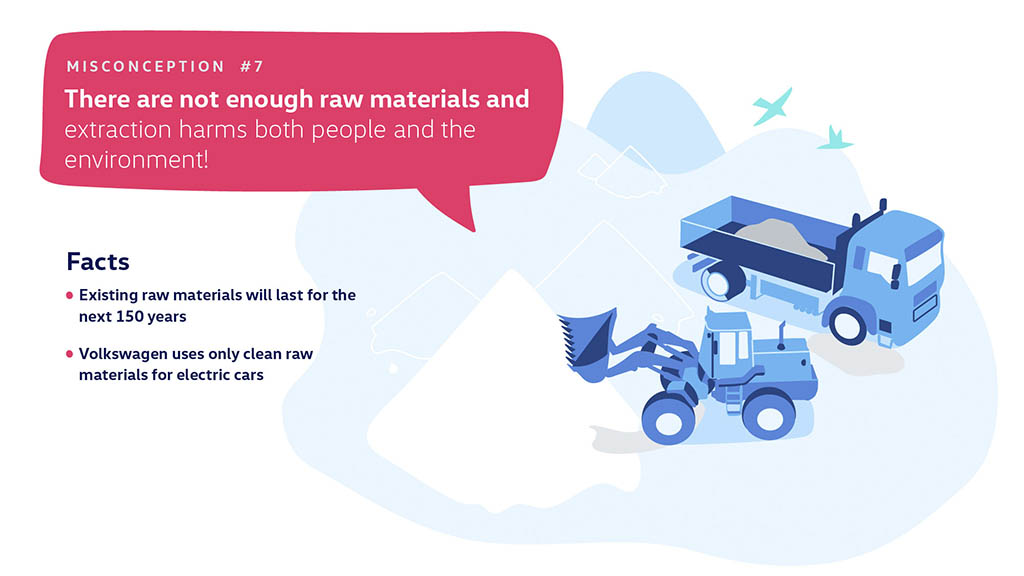 MISCONCEPTION #7

There are not enough raw materials and extraction harms both people and the environment!

Facts

• Existing raw materials will last for the next 150 years

• Volkswagen uses only clean raw materials for electric cars